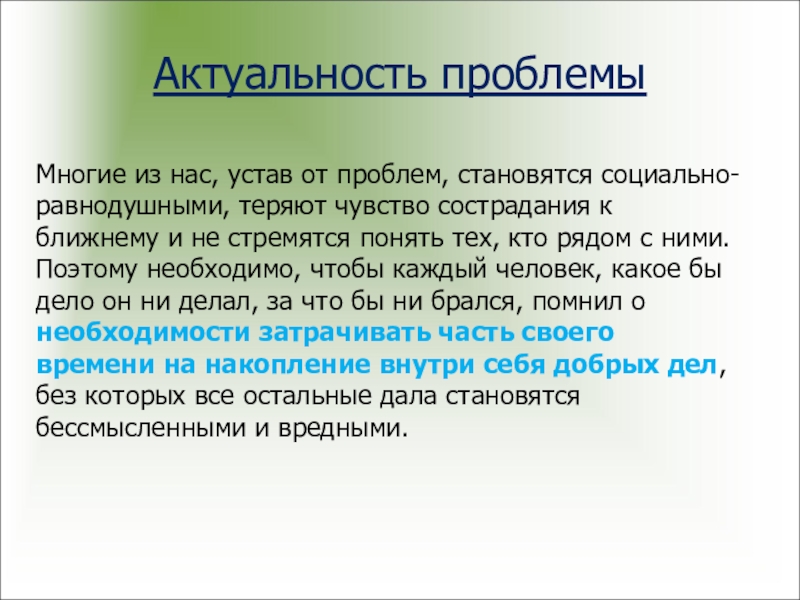 Актуальность проблемы

Многие из нас, устав от проблем, становятся социально-равнодушными, теряют чувство сострадания к ближнему и не стремятся понять тех, кто рядом с ними. Поэтому необходимо, чтобы каждый человек, какое бы дело он ни делал, за что бы ни брался, помнил о необходимости затрачивать часть своего времени на накопление внутри себя добрых дел, без которых все остальные дала становятся бессмысленными и вредными.